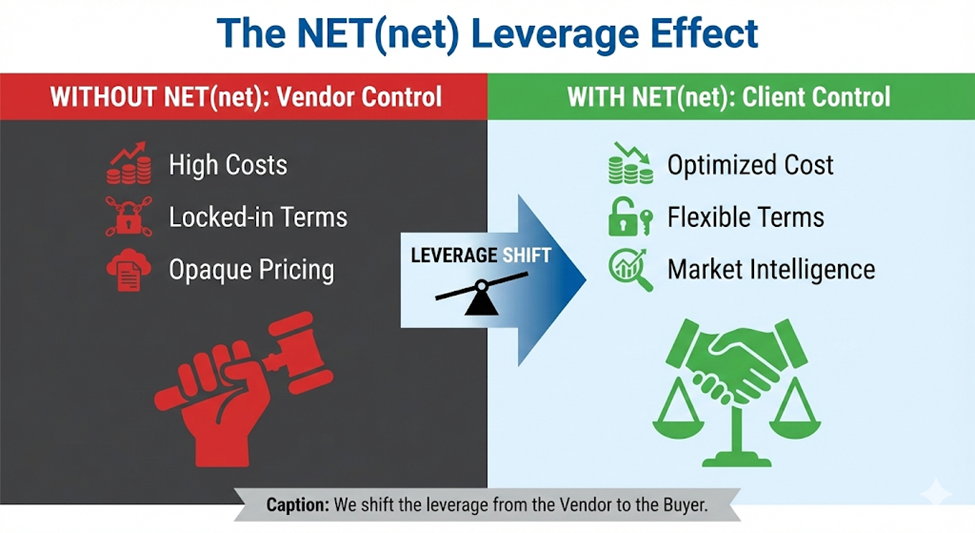 The NET(net) Leverage Effect

WITHOUT NET(net): Vendor Control

High Costs

Locked-in Terms

Opaque Pricing

LEVERAGE SHIFT

WITH NET(net): Client Control

Optimized Cost

Flexible Terms

Market Intelligence

Caption: We shift the leverage from the Vendor to the Buyer.